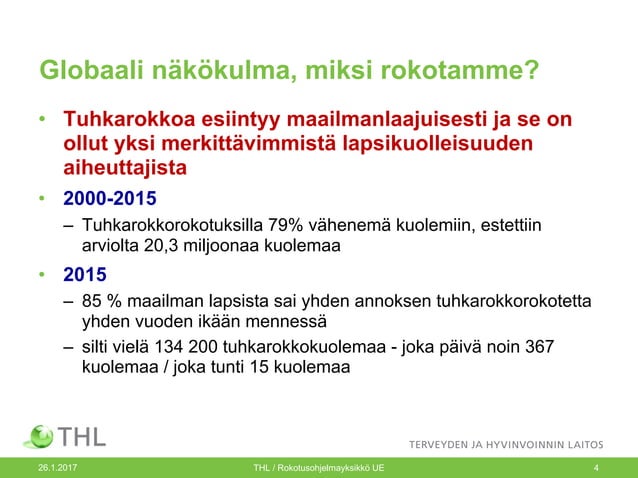 Globaali näkökulma, miksi rokotamme?

• Tuhkarokkoa esiintyy maailmanlaajuisesti ja se on ollut yksi merkittävimmistä lapsikuolleisuuden aiheuttajista

• 2000-2015
– Tuhkarokkorokotuksilla 79% vähenemä kuolemiin, estettiin arviolta 20,3 miljoonaa kuolemaa

• 2015
– 85 % maailman lapsista sai yhden annoksen tuhkarokkorokotetta yhden vuoden ikään mennessä
– silti vielä 134 200 tuhkarokkokuolemaa - joka päivä noin 367 kuolemaa / joka tunti 15 kuolemaa

THL

TERVEYDEN JA HYVINVOINNIN LAITOS

26.1.2017 THL / Rokotusohjelmayksikkö UE 4